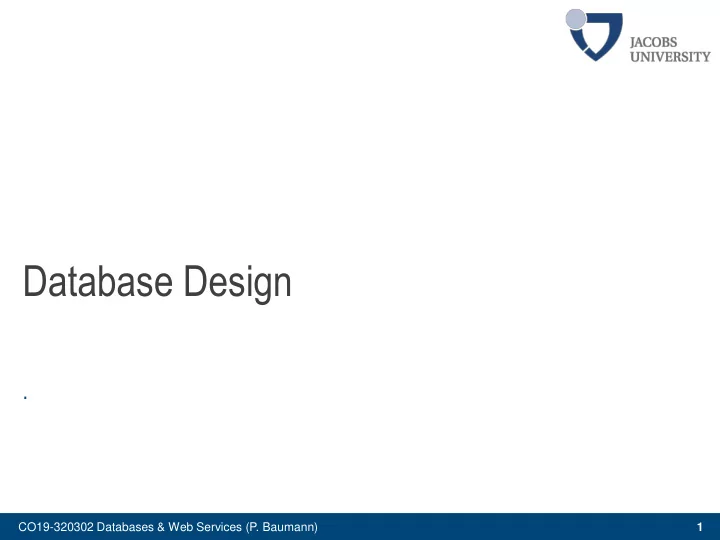 JACOBS UNIVERSITY

Database Design

.

CO19-320302 Databases & Web Services (P. Baumann)

1